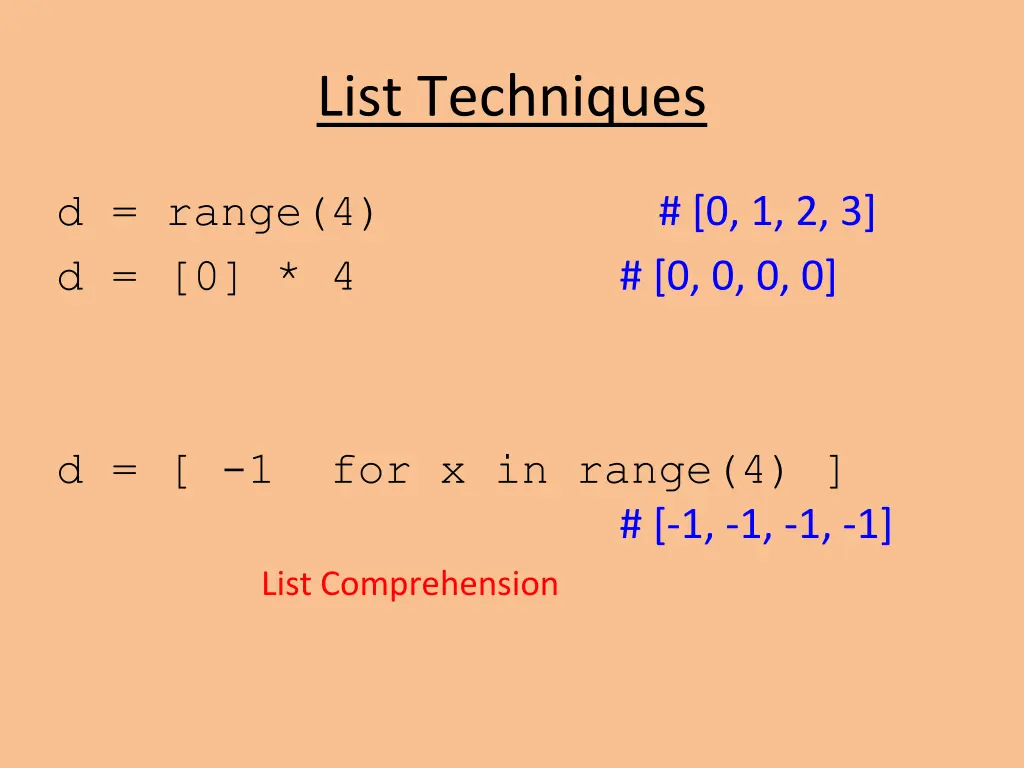 List Techniques

d = range(4) # [0, 1, 2, 3]
d = [0] * 4 # [0, 0, 0, 0]

d = [ -1 for x in range(4) ]
# [-1, -1, -1, -1]

List Comprehension